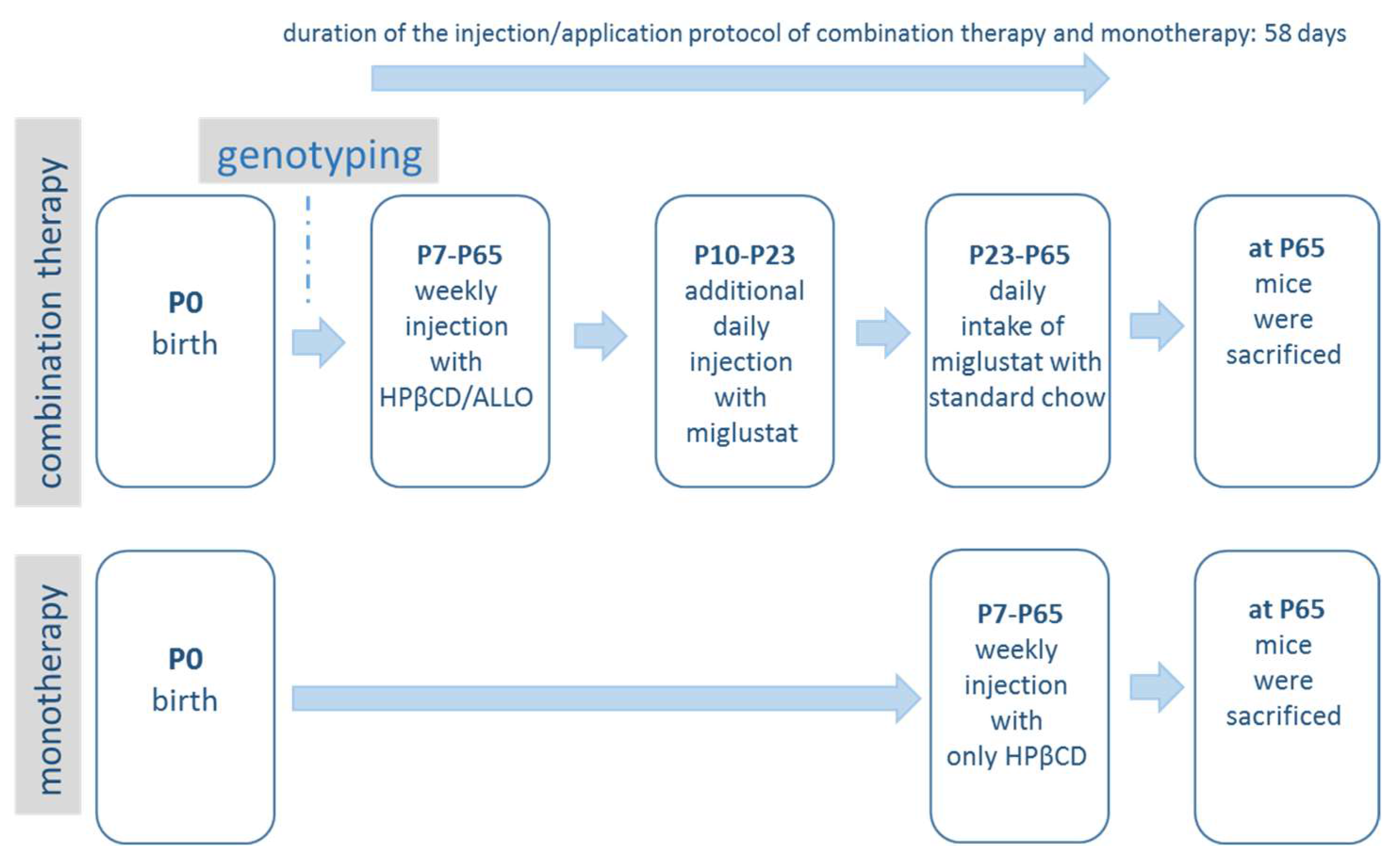 duration of the injection/application protocol of combination therapy and monotherapy: 58 days

combination therapy

genotyping

P0
birth

P7-P65
weekly injection with HPβCD/ALLO

P10-P23
additional daily injection with miglustat

P23-P65
daily intake of miglustat with standard chow

at P65
mice were sacrificed

monotherapy

P0
birth

P7-P65
weekly injection with only HPβCD

at P65
mice were sacrificed